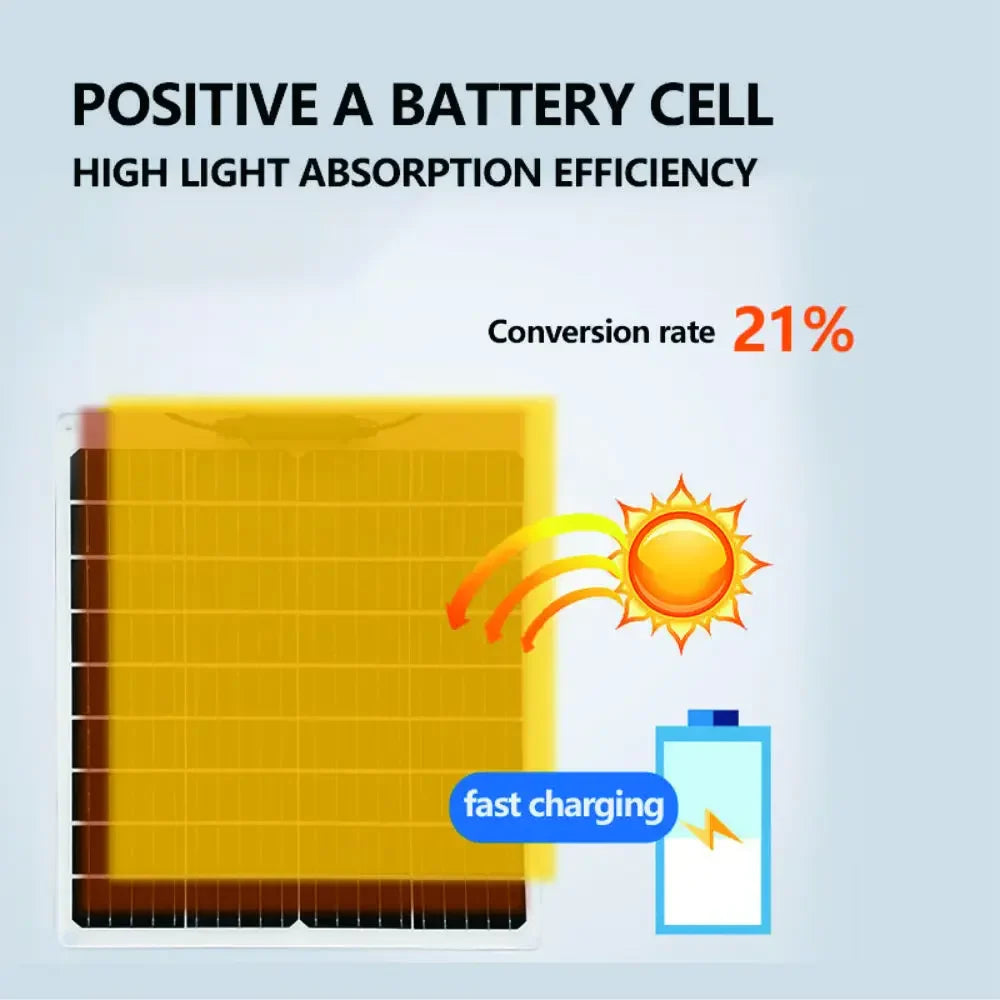 POSITIVE A BATTERY CELL
HIGH LIGHT ABSORPTION EFFICIENCY

Conversion rate 21%

fast charging